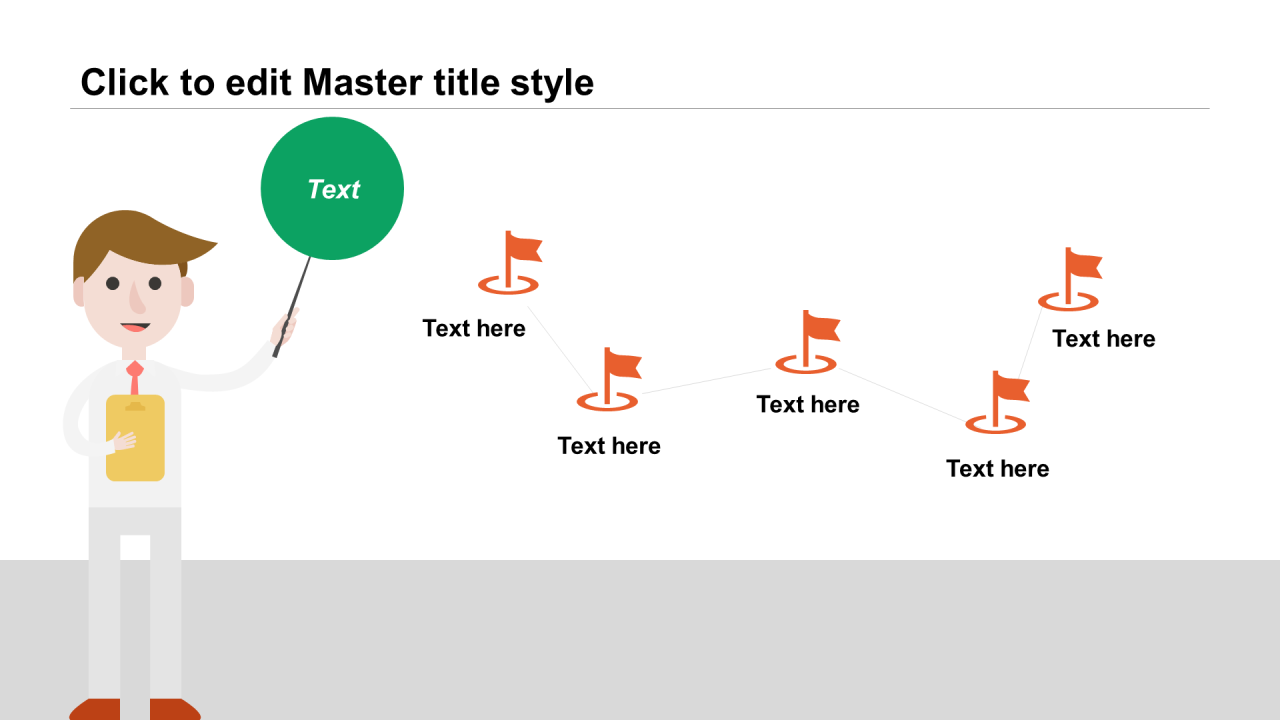 Click to edit Master title style

Text

Text here

Text here

Text here

Text here

Text here